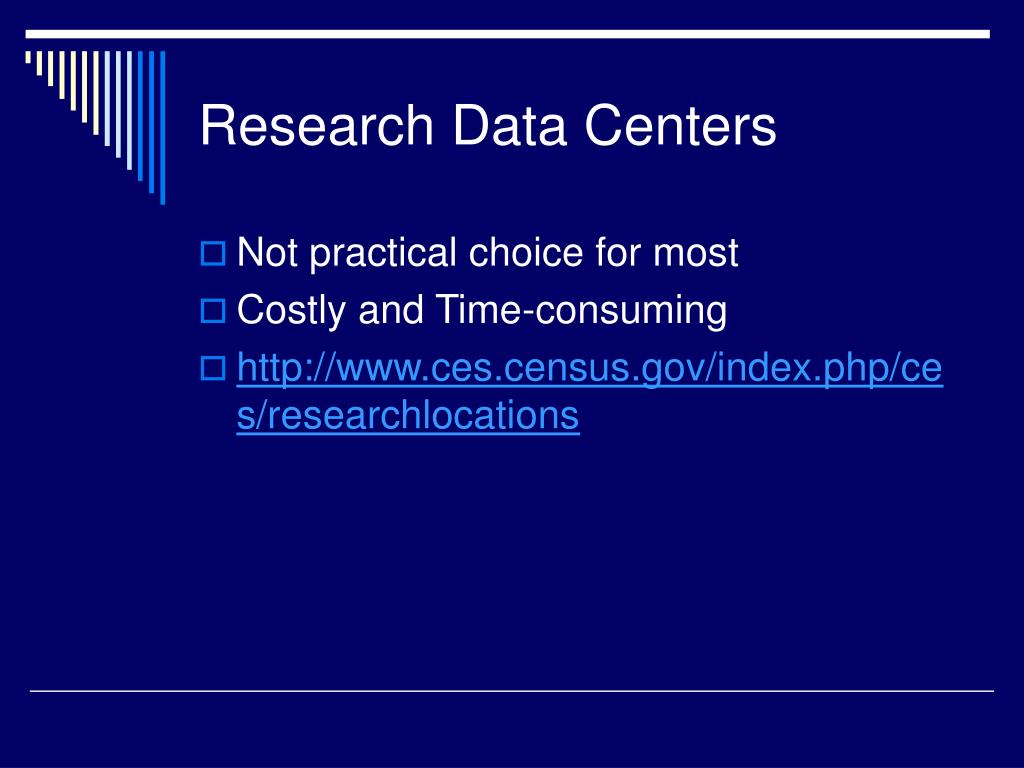 Research Data Centers

Not practical choice for most
Costly and Time-consuming
http://www.ces.census.gov/index.php/ces/researchlocations